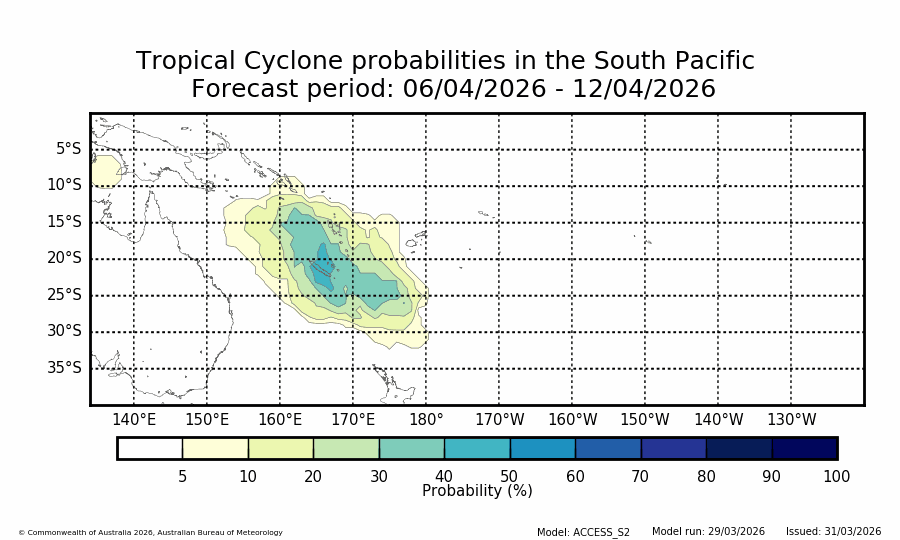 Tropical Cyclone probabilities in the South Pacific
Forecast period: 06/04/2026 - 12/04/2026

5°S
10°S
15°S
20°S
25°S
30°S
35°S

140°E 150°E 160°E 170°E 180° 170°W 160°W 150°W 140°W 130°W

5 10 20 30 40 50 60 70 80 90 100
Probability (%)

© Commonwealth of Australia 2026, Australian Bureau of Meteorology

Model: ACCESS_S2 Model run: 29/03/2026 Issued: 31/03/2026